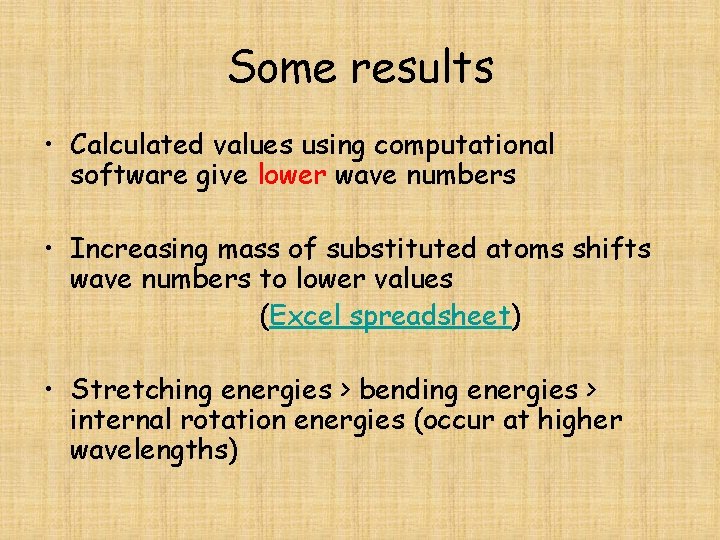 Some results

• Calculated values using computational software give lower wave numbers

• Increasing mass of substituted atoms shifts wave numbers to lower values
(Excel spreadsheet)

• Stretching energies > bending energies > internal rotation energies (occur at higher wavelengths)